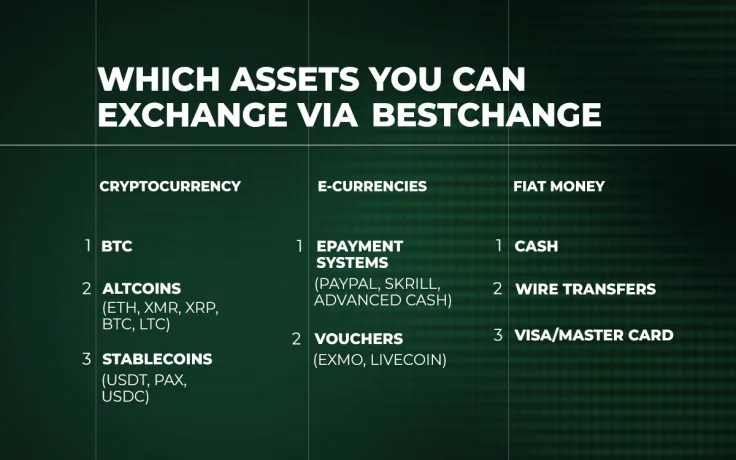 WHICH ASSETS YOU CAN EXCHANGE VIA BESTCHANGE

CRYPTOCURRENCY

1 BTC

2 ALTCOINS
(ETH, XMR, XRP, BTC, LTC)

3 STABLECOINS
(USDT, PAX, USDC)

E-CURRENCIES

1 EPAYMENT SYSTEMS
(PAYPAL, SKRILL, ADVANCED CASH)

2 VOUCHERS
(EXMO, LIVECOIN)

FIAT MONEY

1 CASH

2 WIRE TRANSFERS

3 VISA/MASTER CARD